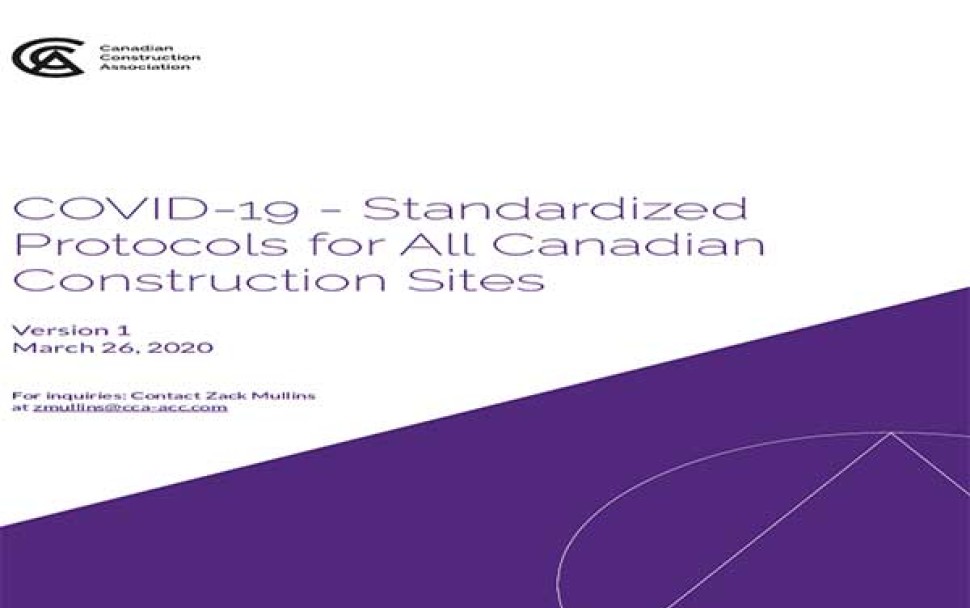 Canadian
Construction
Association

COVID-19 – Standardized Protocols for All Canadian Construction Sites

Version 1
March 26, 2020

For inquiries: Contact Zack Mullins at zmullins@cca-acc.com